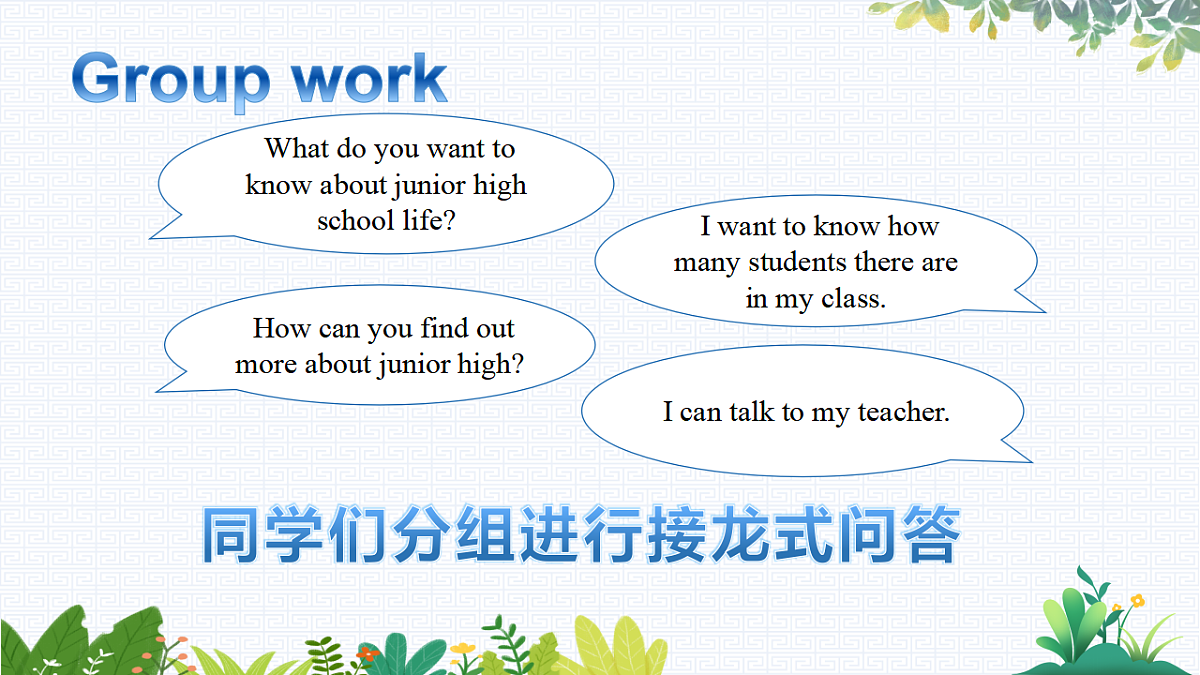 Group work

What do you want to know about junior high school life?

I want to know how many students there are in my class.

How can you find out more about junior high?

I can talk to my teacher.

同学们分组进行接龙式问答